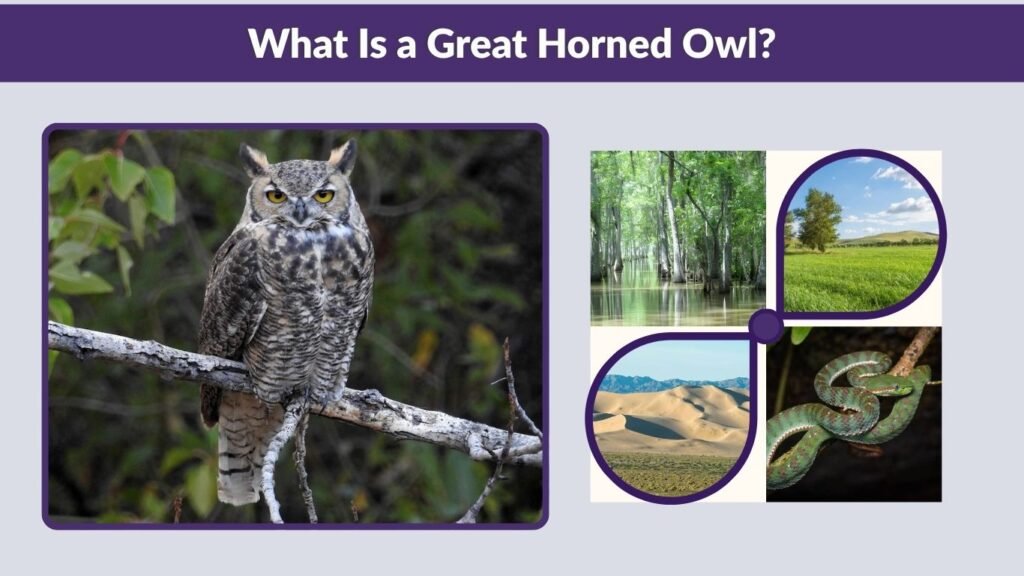 What Is a Great Horned Owl?